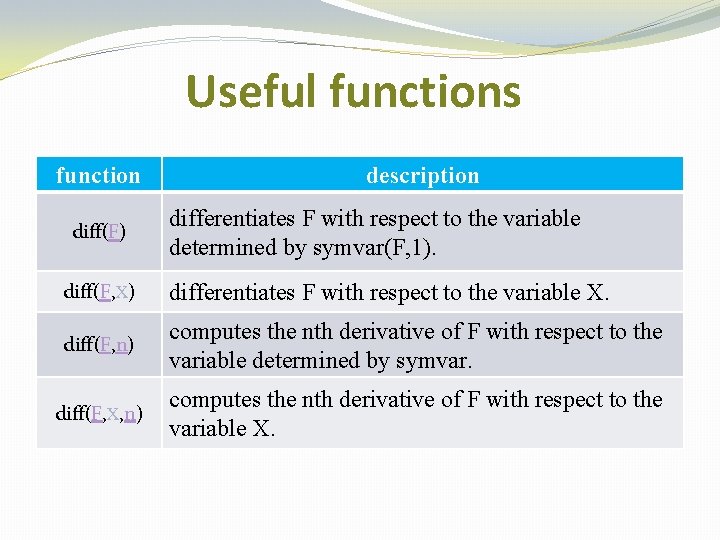 Useful functions

| function | description |
|---|---|
| diff(F) | differentiates F with respect to the variable determined by symvar(F,1). |
| diff(F,X) | differentiates F with respect to the variable X. |
| diff(F,n) | computes the nth derivative of F with respect to the variable determined by symvar. |
| diff(F,X,n) | computes the nth derivative of F with respect to the variable X. |